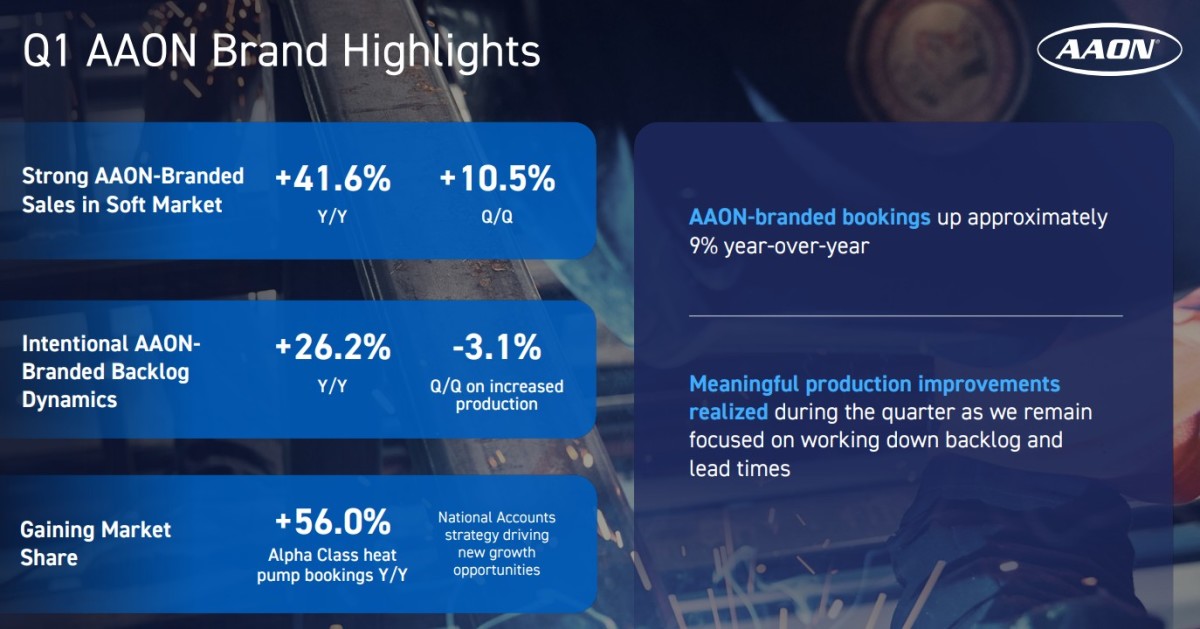 Q1 AAON Brand Highlights

AAON

Strong AAON-Branded Sales in Soft Market

+41.6%
Y/Y

+10.5%
Q/Q

Intentional AAON-Branded Backlog Dynamics

+26.2%
Y/Y

-3.1%
Q/Q on increased production

Gaining Market Share

+56.0%
Alpha Class heat pump bookings Y/Y

National Accounts strategy driving new growth opportunities

AAON-branded bookings up approximately 9% year-over-year

Meaningful production improvements realized during the quarter as we remain focused on working down backlog and lead times